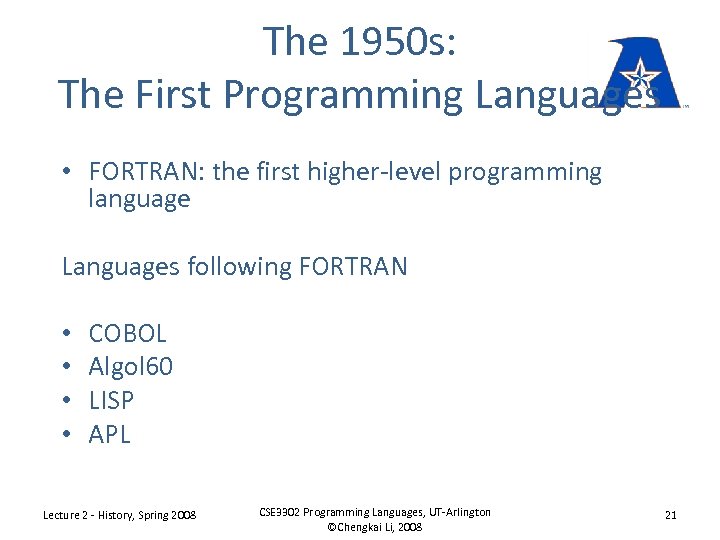 The 1950s:
The First Programming Languages

• FORTRAN: the first higher-level programming language

Languages following FORTRAN

• COBOL
• Algol60
• LISP
• APL

Lecture 2 - History, Spring 2008

CSE3302 Programming Languages, UT-Arlington
©Chengkai Li, 2008

21